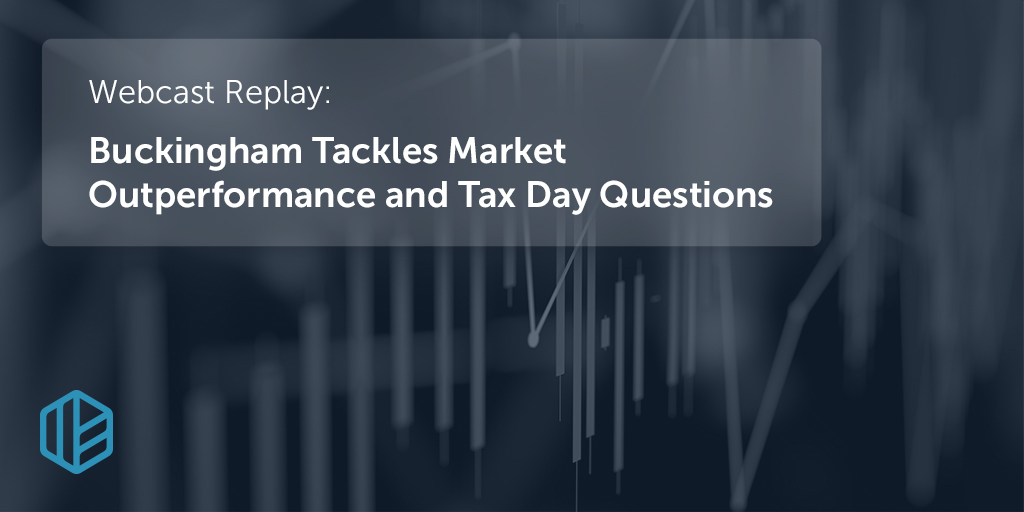 Webcast Replay:

Buckingham Tackles Market Outperformance and Tax Day Questions